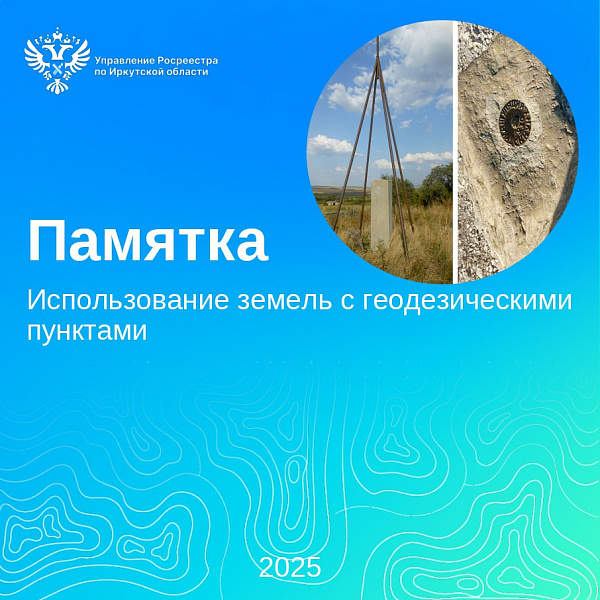 Управление Росреестра по Иркутской области

Памятка

Использование земель с геодезическими пунктами

2025